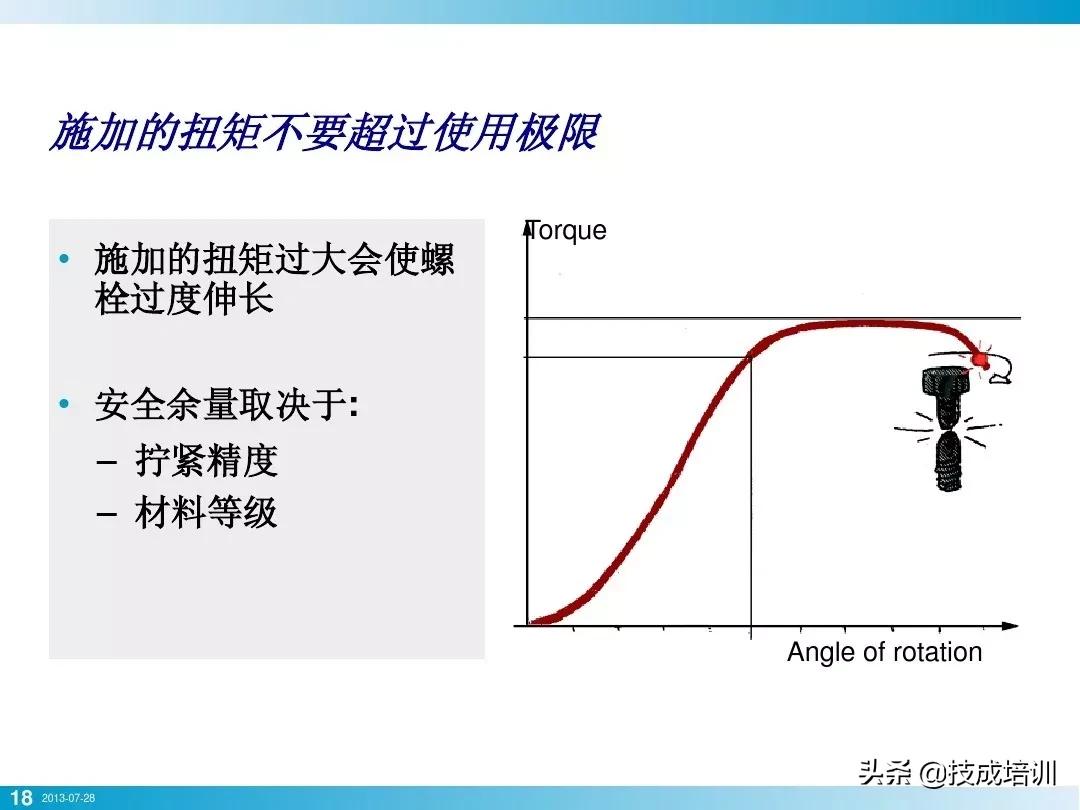 施加的扭矩不要超过使用极限

• 施加的扭矩过大会使螺栓过度伸长

• 安全余量取决于:
– 拧紧精度
– 材料等级

Torque

Angle of rotation

头条 @技成培训

18 2013-07-28